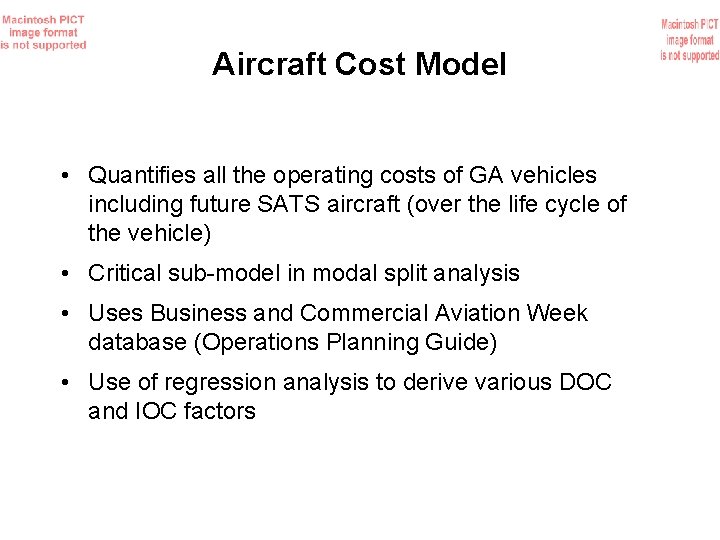 Macintosh PICT image format is not supported

Macintosh PICT image format is not supported

Aircraft Cost Model

• Quantifies all the operating costs of GA vehicles including future SATS aircraft (over the life cycle of the vehicle)

• Critical sub-model in modal split analysis

• Uses Business and Commercial Aviation Week database (Operations Planning Guide)

• Use of regression analysis to derive various DOC and IOC factors